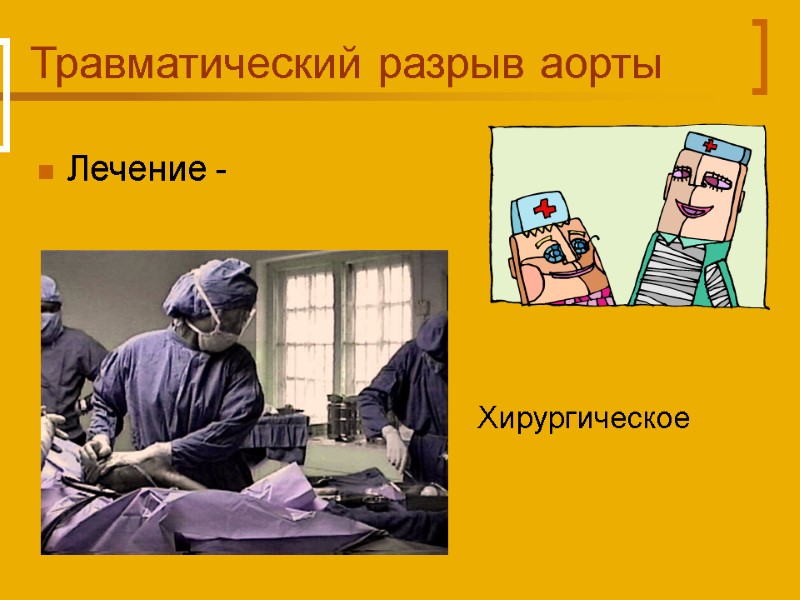 Травматический разрыв аорты

Лечение -

Хирургическое